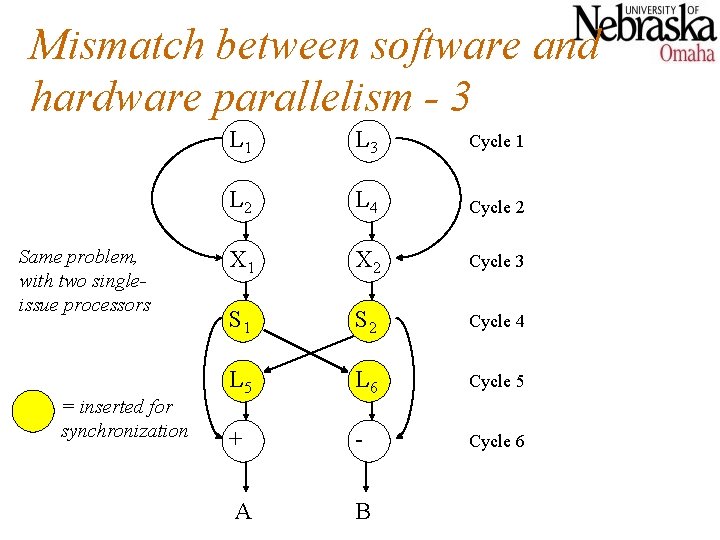 UNIVERSITY OF Nebraska Omaha

Mismatch between software and hardware parallelism - 3

$L_1$ $L_3$ Cycle 1

$L_2$ $L_4$ Cycle 2

Same problem, with two single-issue processors

$X_1$ $X_2$ Cycle 3

$S_1$ $S_2$ Cycle 4

$L_5$ $L_6$ Cycle 5

= inserted for synchronization

+ - Cycle 6

A B